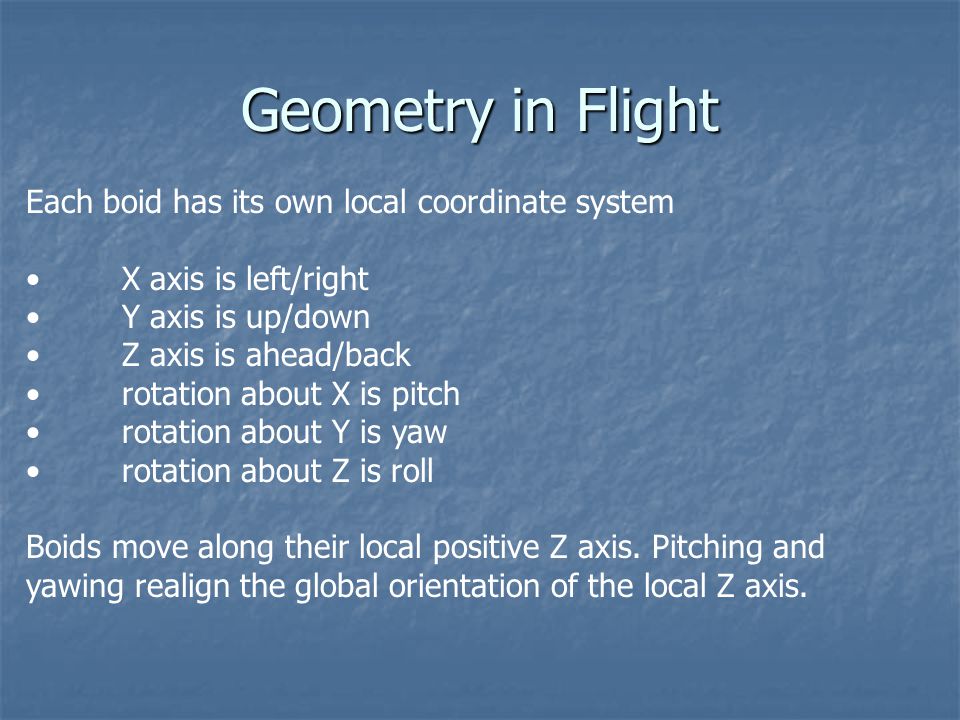 Geometry in Flight

Each boid has its own local coordinate system

• X axis is left/right
• Y axis is up/down
• Z axis is ahead/back
• rotation about X is pitch
• rotation about Y is yaw
• rotation about Z is roll

Boids move along their local positive Z axis. Pitching and yawing realign the global orientation of the local Z axis.